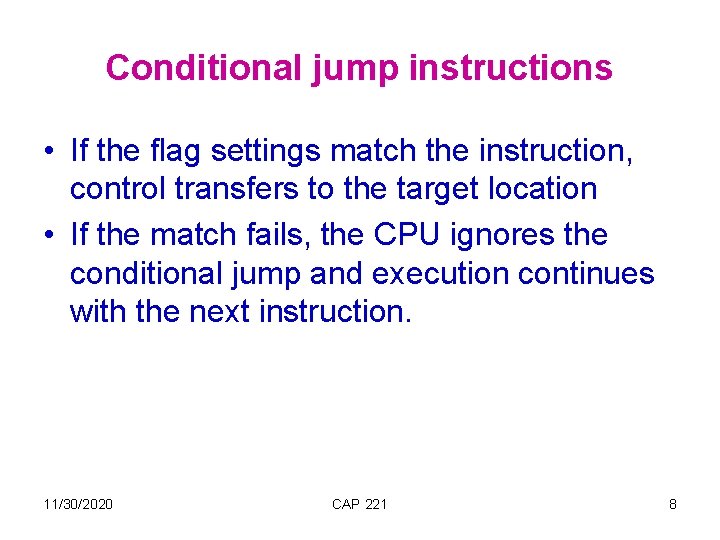 Conditional jump instructions

• If the flag settings match the instruction, control transfers to the target location

• If the match fails, the CPU ignores the conditional jump and execution continues with the next instruction.

11/30/2020

CAP 221

8